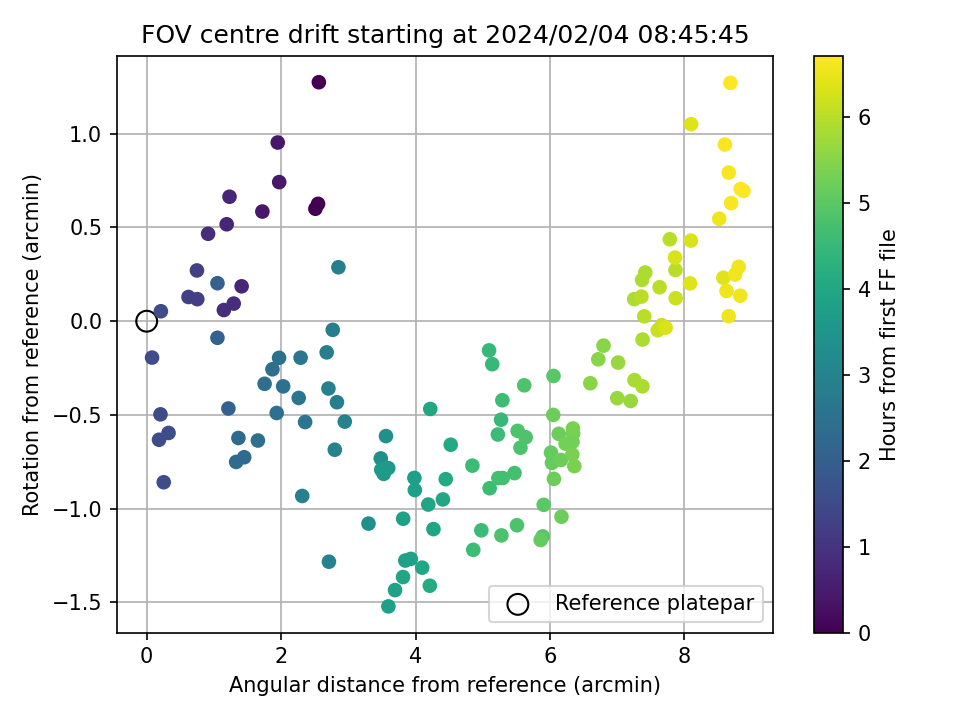 FOV centre drift starting at 2024/02/04 08:45:45

Rotation from reference (arcmin)

1.0
0.5
0.0
−0.5
−1.0
−1.5

0
2
4
6
8

Angular distance from reference (arcmin)

Reference platepar

Hours from first FF file

0
1
2
3
4
5
6